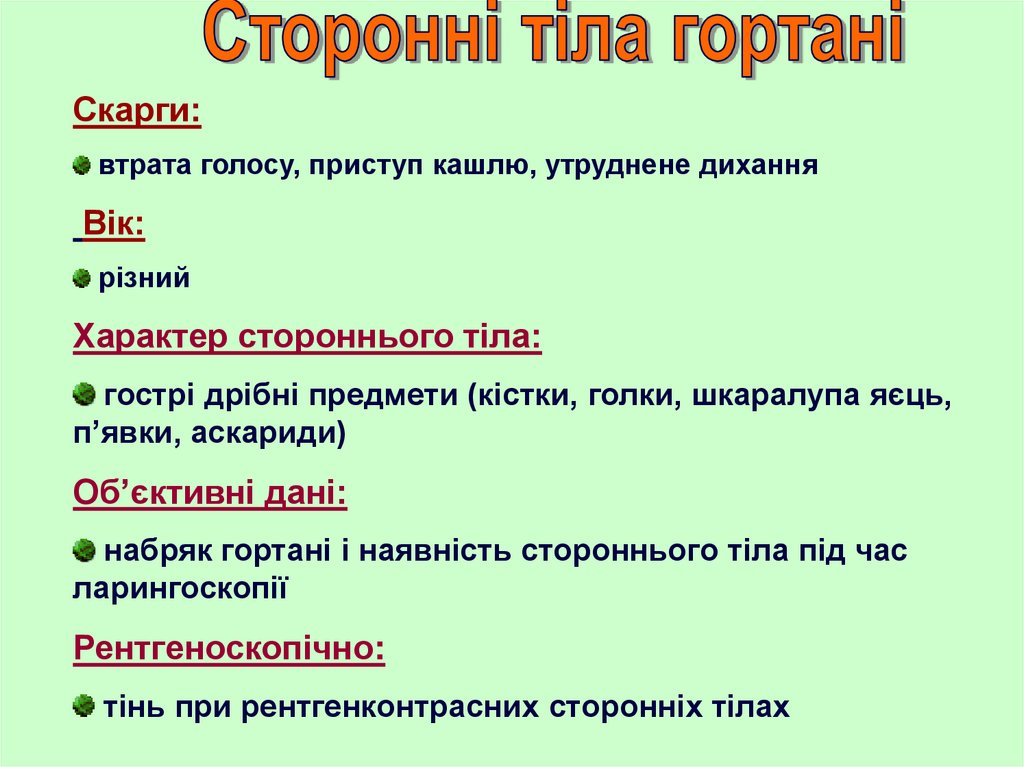 Сторонні тіла гортані

Скарги:

втрата голосу, приступ кашлю, утруднене дихання

Вік:

різний

Характер стороннього тіла:

гострі дрібні предмети (кістки, голки, шкаралупа яєць, п’явки, аскариди)

Об’єктивні дані:

набряк гортані і наявність стороннього тіла під час ларингоскопії

Рентгеноскопічно:

тінь при рентгенконтрасних сторонніх тілах